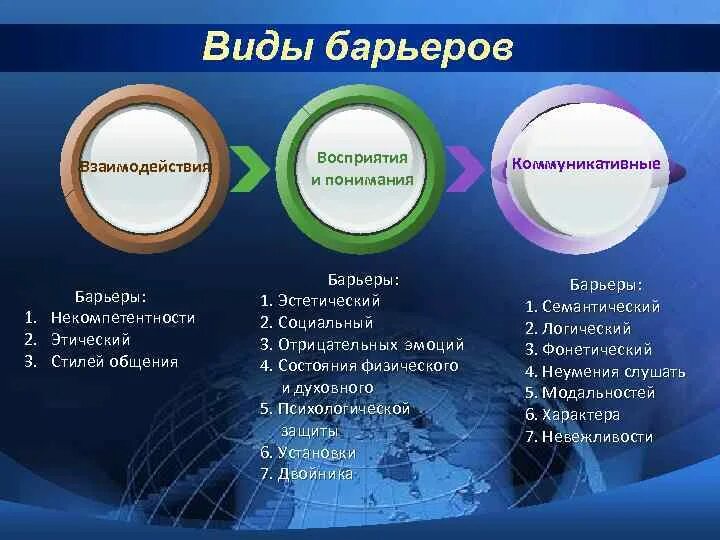 Виды барьеров

Взаимодействия

Восприятия и понимания

Коммуникативные

Барьеры:
1. Некомпетентности
2. Этический
3. Стилей общения

Барьеры:
1. Эстетический
2. Социальный
3. Отрицательных эмоций
4. Состояния физического и духовного
5. Психологической защиты
6. Установки
7. Двойника

Барьеры:
1. Семантический
2. Логический
3. Фонетический
4. Неумения слушать
5. Модальностей
6. Характера
7. Невежливости